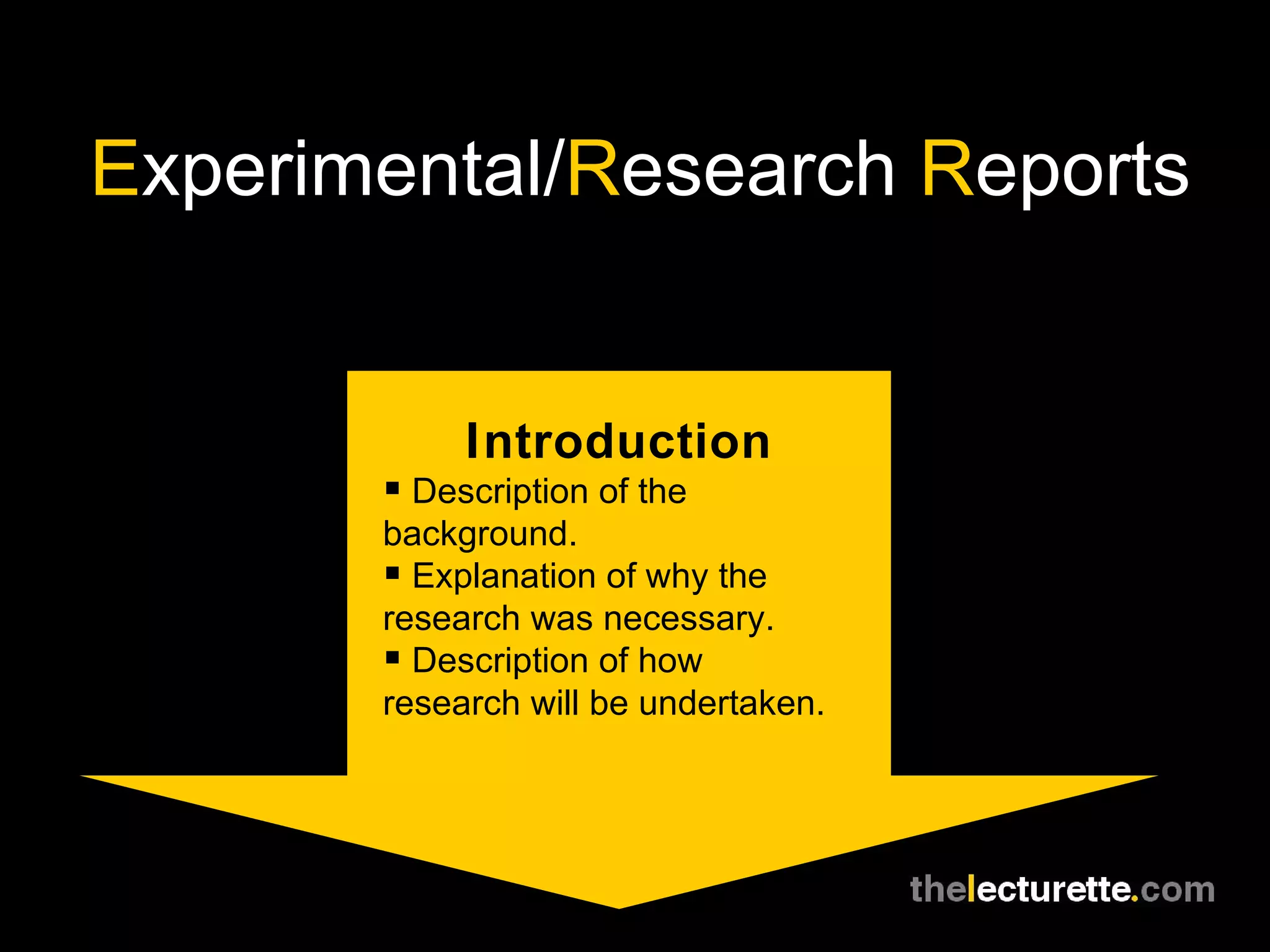 Experimental/Research Reports

Introduction

▪ Description of the background.
▪ Explanation of why the research was necessary.
▪ Description of how research will be undertaken.

thelecturette.com